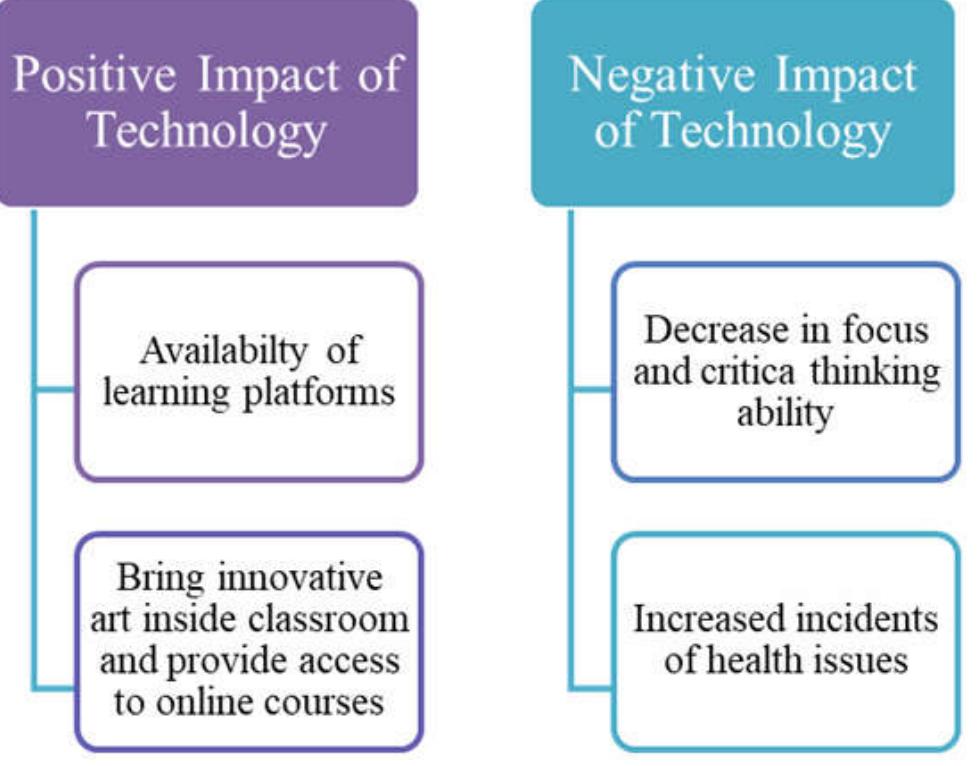 Positive Impact of Technology

Availabilty of learning platforms

Bring innovative art inside classroom and provide access to online courses

Negative Impact of Technology

Decrease in focus and critica thinking ability

Increased incidents of health issues